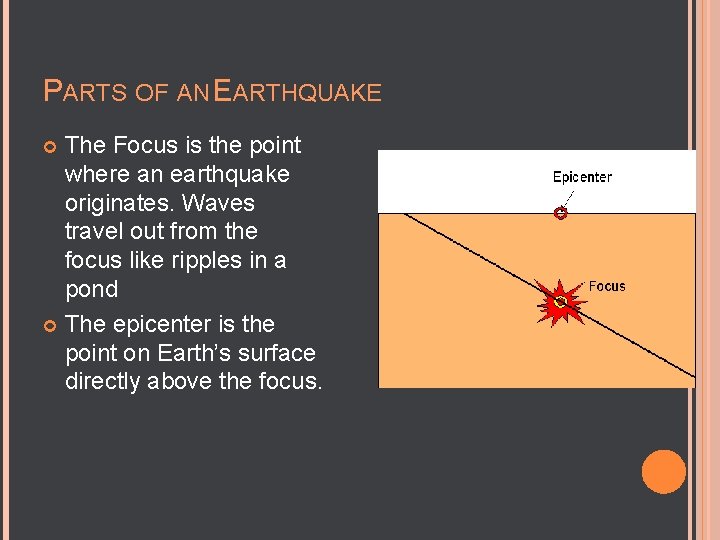 PARTS OF AN EARTHQUAKE

The Focus is the point where an earthquake originates. Waves travel out from the focus like ripples in a pond

The epicenter is the point on Earth's surface directly above the focus.

Epicenter

Focus